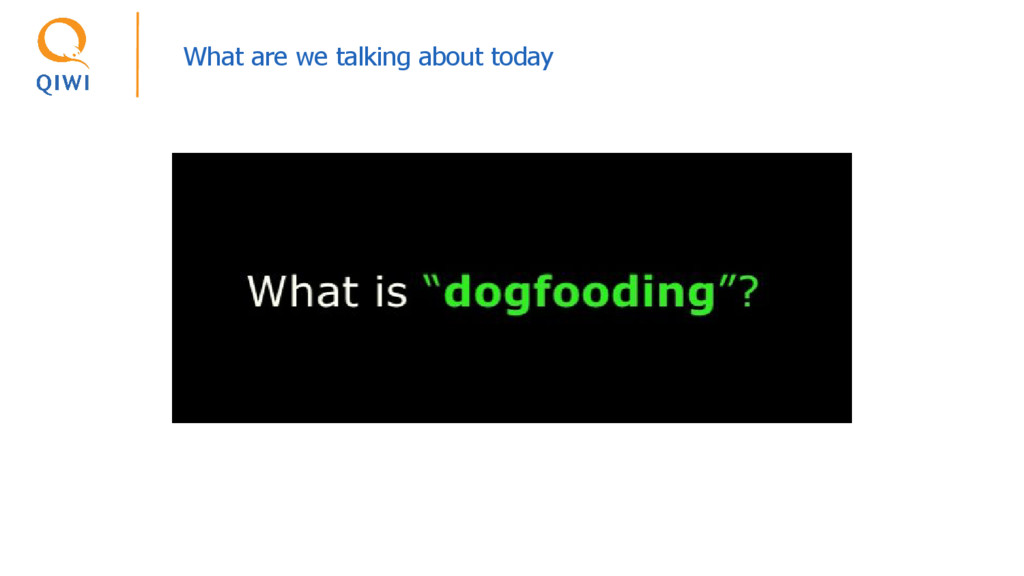 QIWI

What are we talking about today

What is “dogfooding”?